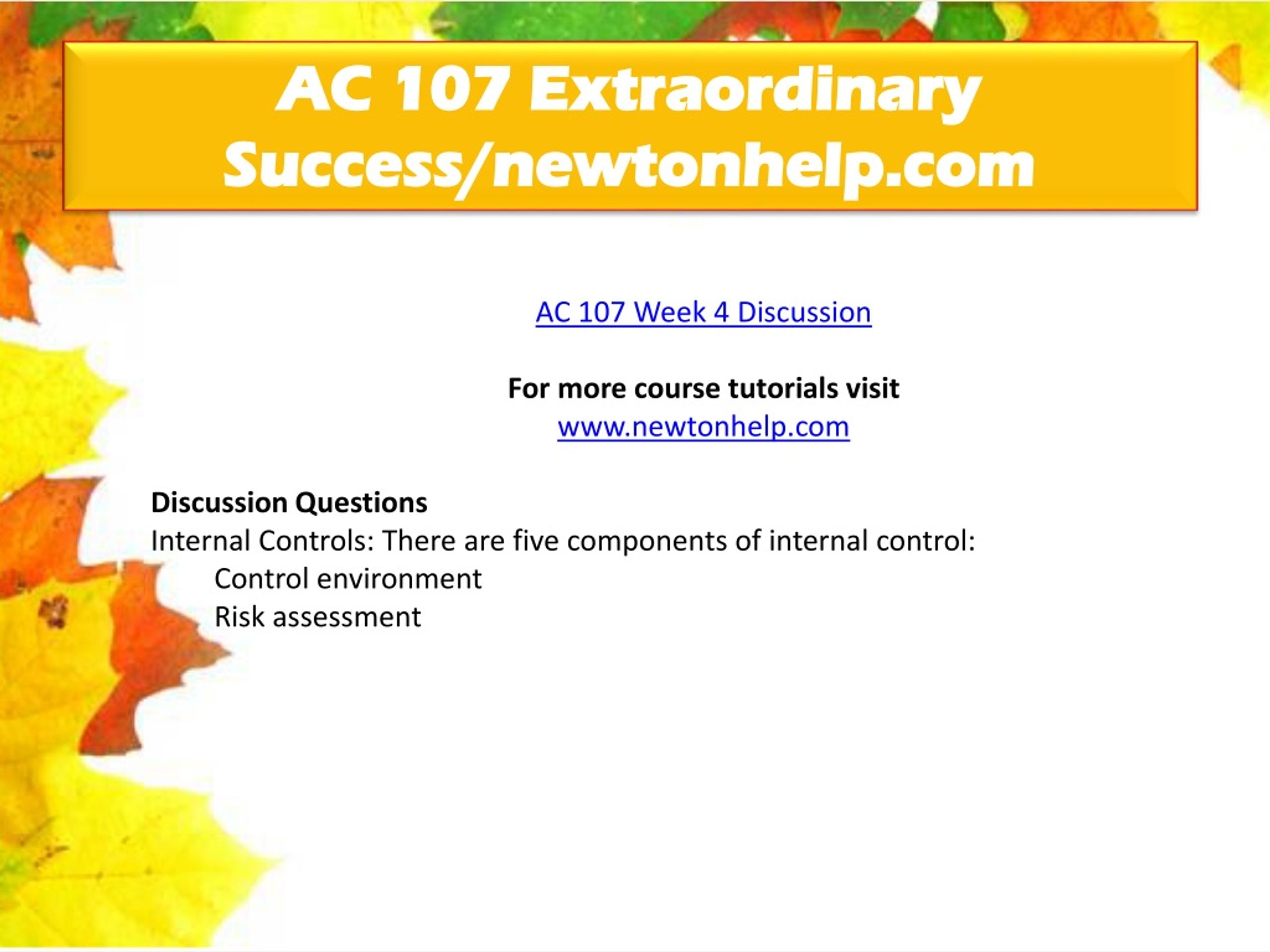 AC 107 Extraordinary Success/newtonhelp.com

AC 107 Week 4 Discussion

For more course tutorials visit
www.newtonhelp.com

Discussion Questions
Internal Controls: There are five components of internal control:
Control environment
Risk assessment